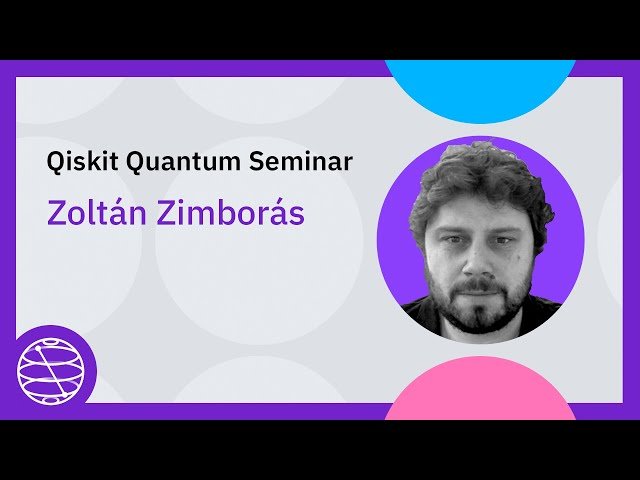 Qiskit Quantum Seminar

Zoltán Zimborás